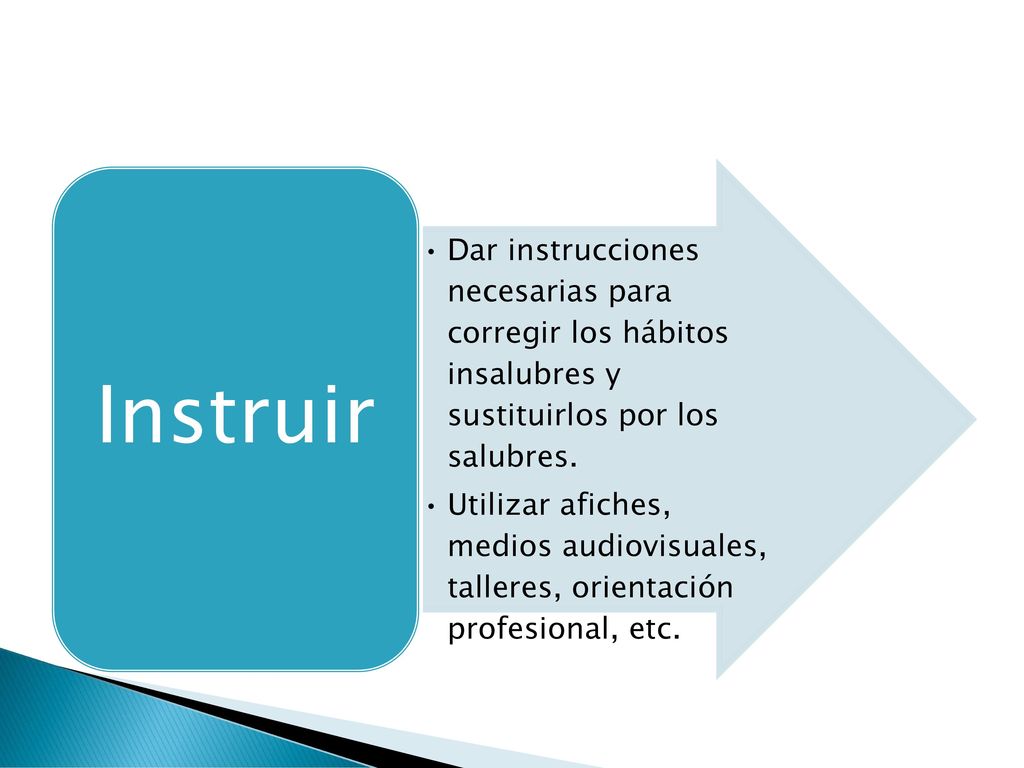 Instruir

• Dar instrucciones necesarias para corregir los hábitos insalubres y sustituirlos por los salubres.
• Utilizar afiches, medios audiovisuales, talleres, orientación profesional, etc.